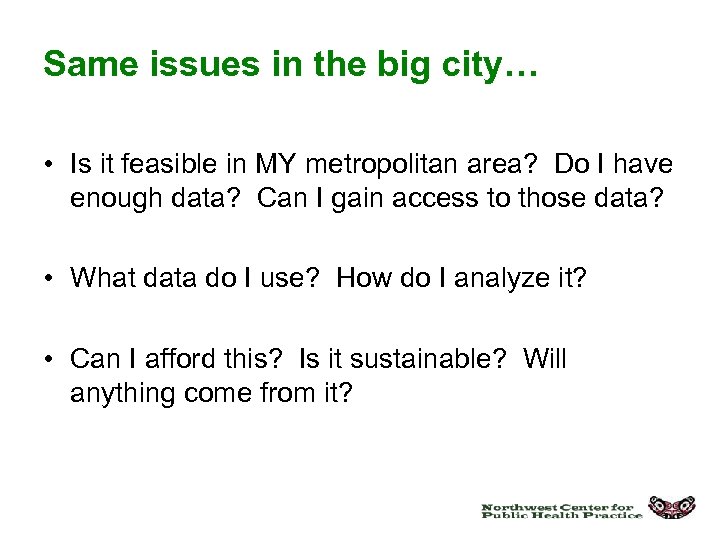 Same issues in the big city…

• Is it feasible in MY metropolitan area? Do I have enough data? Can I gain access to those data?

• What data do I use? How do I analyze it?

• Can I afford this? Is it sustainable? Will anything come from it?

Northwest Center for Public Health Practice